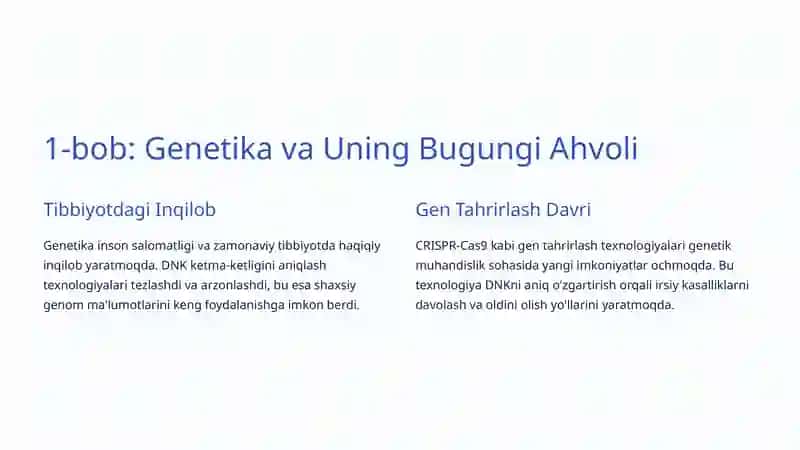 1-bob: Genetika va Uning Bugungi Ahvoli

Tibbiyotdagi Inqilob

Genetika inson salomatligi va zamonaviy tibbiyotda haqiqiy inqilob yaratmoqda. DNK ketma-ketligini aniqlash texnologiyalari tezlashdi va arzonlashdi, bu esa shaxsiy genom ma'lumotlarini keng foydalanishga imkon berdi.

Gen Tahrirlash Davri

CRISPR-Cas9 kabi gen tahrirlash texnologiyalari genetik muhandislik sohasida yangi imkoniyatlar ochmoqda. Bu texnologiya DNKni aniq o'zgartirish orqali irsiy kasalliklarni davolash va oldini olish yo'llarini yaratmoqda.